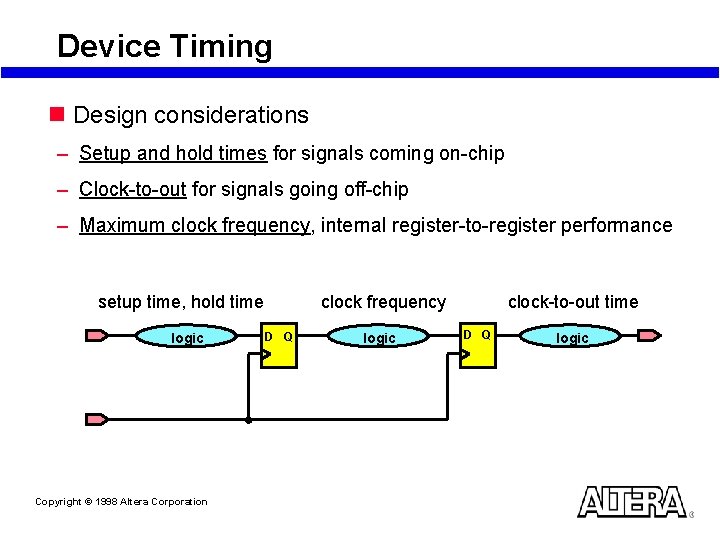 Device Timing

Design considerations

– Setup and hold times for signals coming on-chip

– Clock-to-out for signals going off-chip

– Maximum clock frequency, internal register-to-register performance

setup time, hold time

clock frequency

clock-to-out time

logic

D Q

logic

D Q

logic

Copyright © 1998 Altera Corporation

ALTERA ®